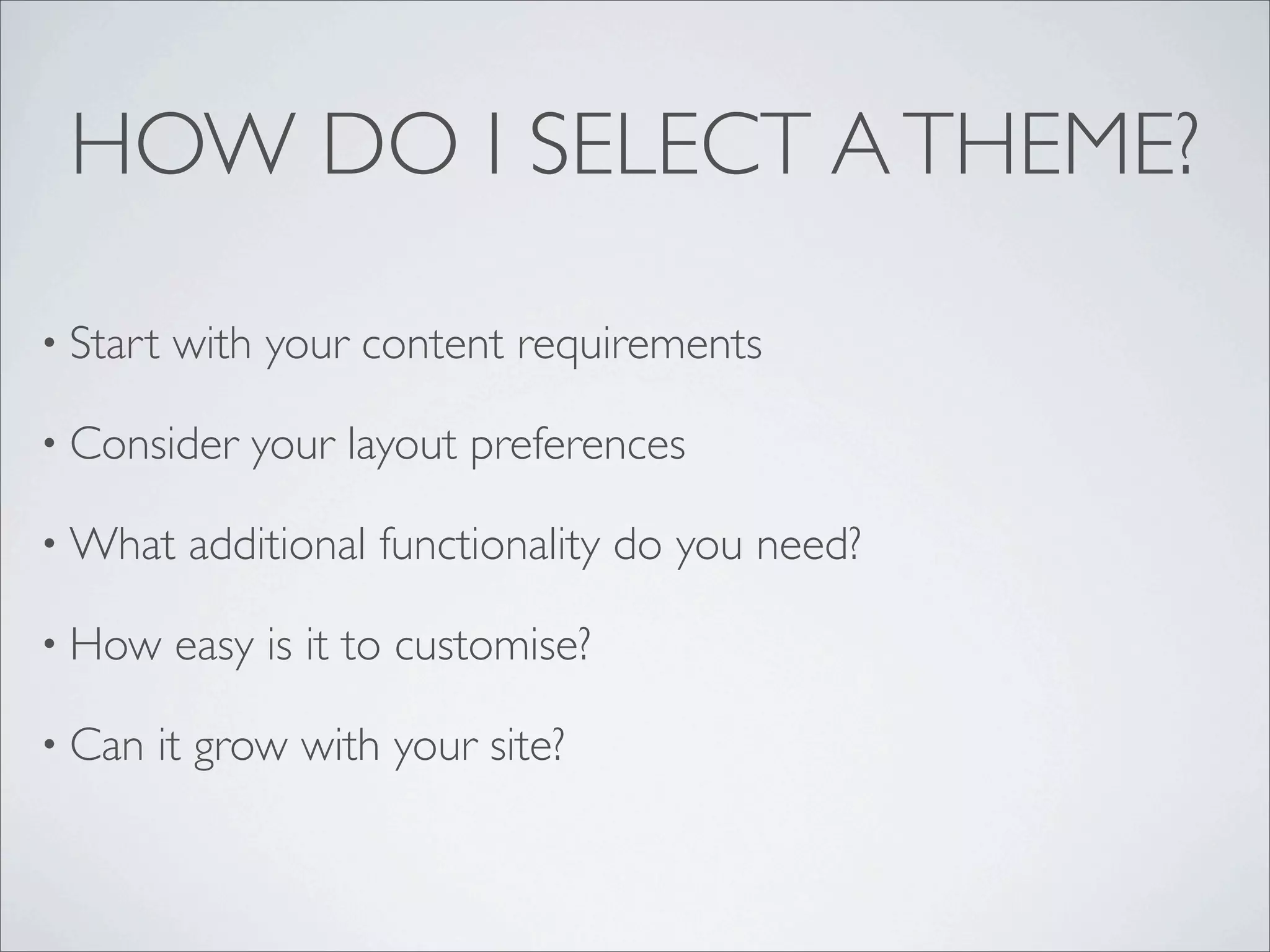 HOW DO I SELECT A THEME?

• Start with your content requirements

• Consider your layout preferences

• What additional functionality do you need?

• How easy is it to customise?

• Can it grow with your site?